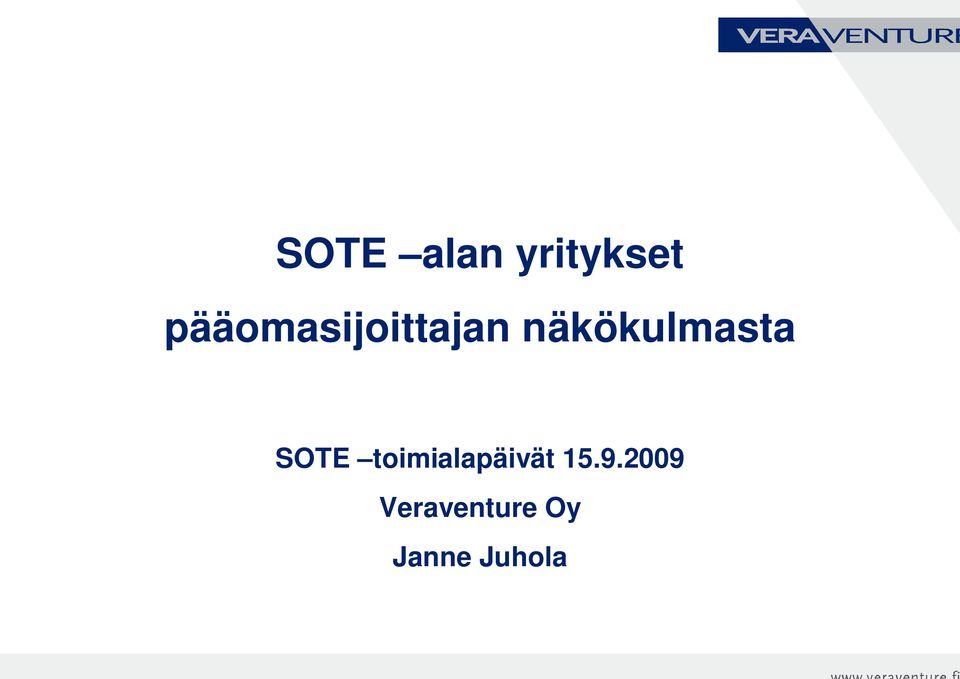 VERAVENTURE

SOTE –alan yritykset

pääomasijoittajan näkökulmasta

SOTE –toimialapäivät 15.9.2009

Veraventure Oy

Janne Juhola

www.veraventure.fi